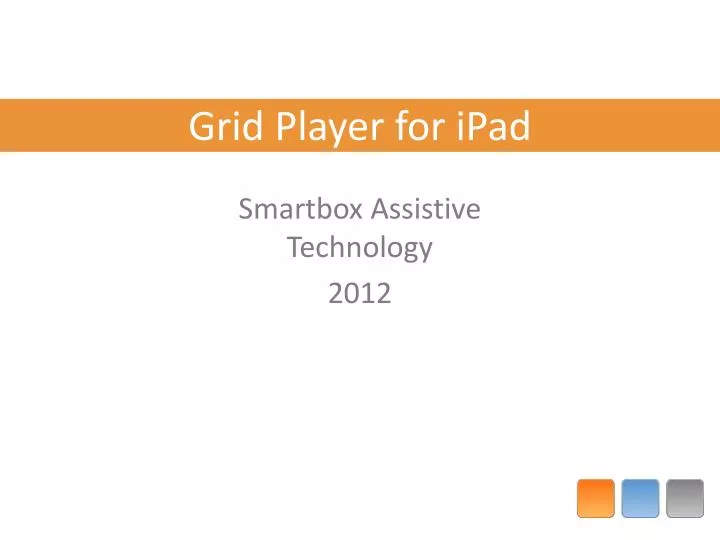 Grid Player for iPad

Smartbox Assistive Technology

2012